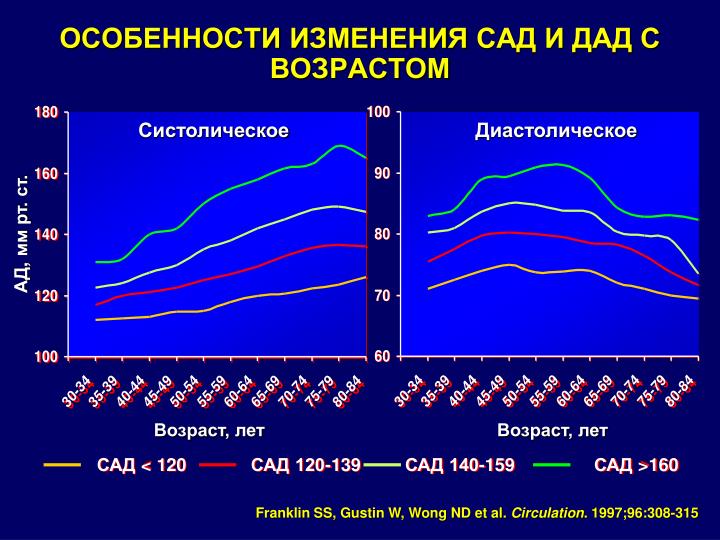 ОСОБЕННОСТИ ИЗМЕНЕНИЯ САД И ДАД С ВОЗРАСТОМ

Систолическое

АД, мм рт. ст.

180
160
140
120
100

30-34
35-39
40-44
45-49
50-54
55-59
60-64
65-69
70-74
75-79
80-84

Возраст, лет

Диастолическое

100
90
80
70
60

30-34
35-39
40-44
45-49
50-54
55-59
60-64
65-69
70-74
75-79
80-84

Возраст, лет

САД < 120 САД 120-139 САД 140-159 САД >160

Franklin SS, Gustin W, Wong ND et al. Circulation. 1997;96:308-315